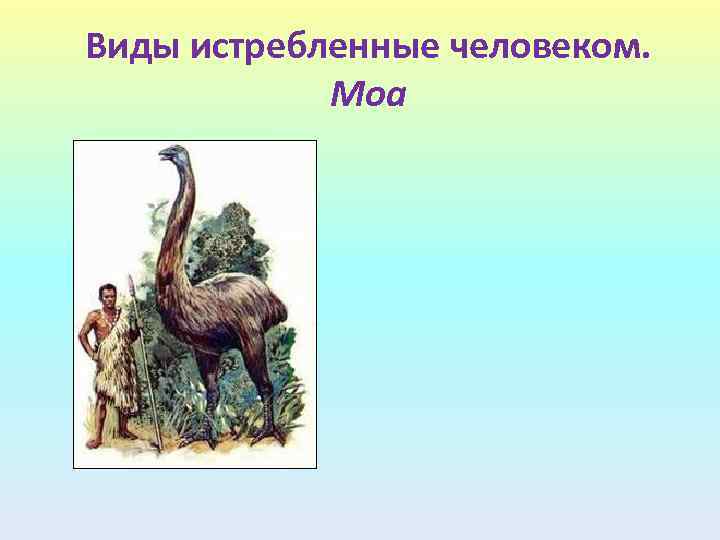 Виды истребленные человеком.
Моа